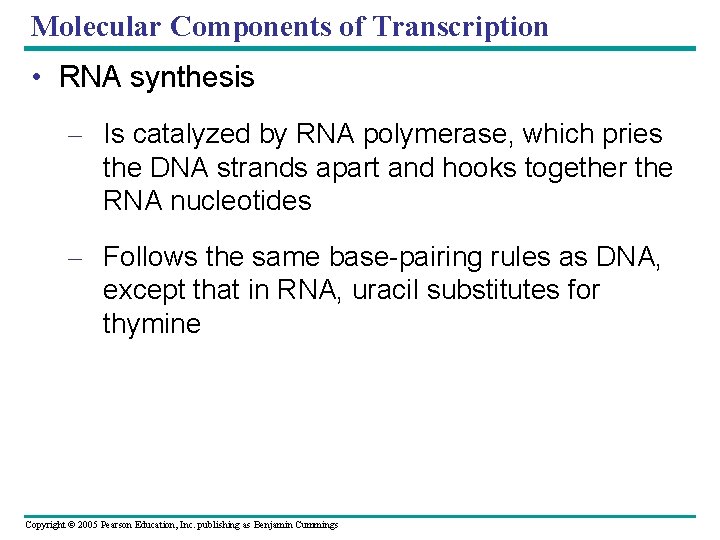 Molecular Components of Transcription

• RNA synthesis

– Is catalyzed by RNA polymerase, which pries the DNA strands apart and hooks together the RNA nucleotides

– Follows the same base-pairing rules as DNA, except that in RNA, uracil substitutes for thymine

Copyright © 2005 Pearson Education, Inc. publishing as Benjamin Cummings